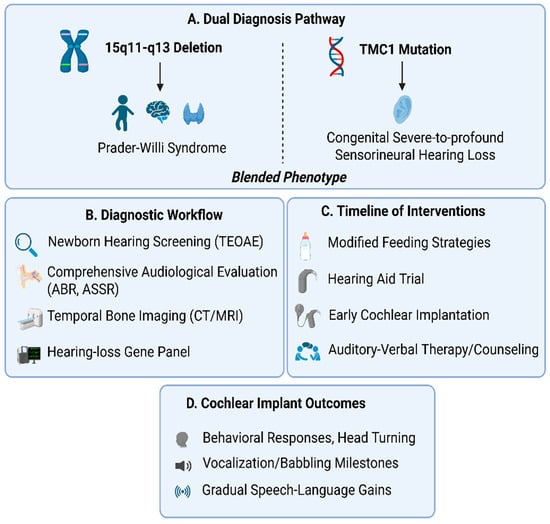 A. Dual Diagnosis Pathway

15q11-q13 Deletion

Prader-Willi Syndrome

TMC1 Mutation

Congenital Severe-to-profound Sensorineural Hearing Loss

Blended Phenotype

B. Diagnostic Workflow

Newborn Hearing Screening (TEOAE)

Comprehensive Audiological Evaluation (ABR, ASSR)

Temporal Bone Imaging (CT/MRI)

Hearing-loss Gene Panel

C. Timeline of Interventions

Modified Feeding Strategies

Hearing Aid Trial

Early Cochlear Implantation

Auditory-Verbal Therapy/Counseling

D. Cochlear Implant Outcomes

Behavioral Responses, Head Turning

Vocalization/Babbling Milestones

Gradual Speech-Language Gains